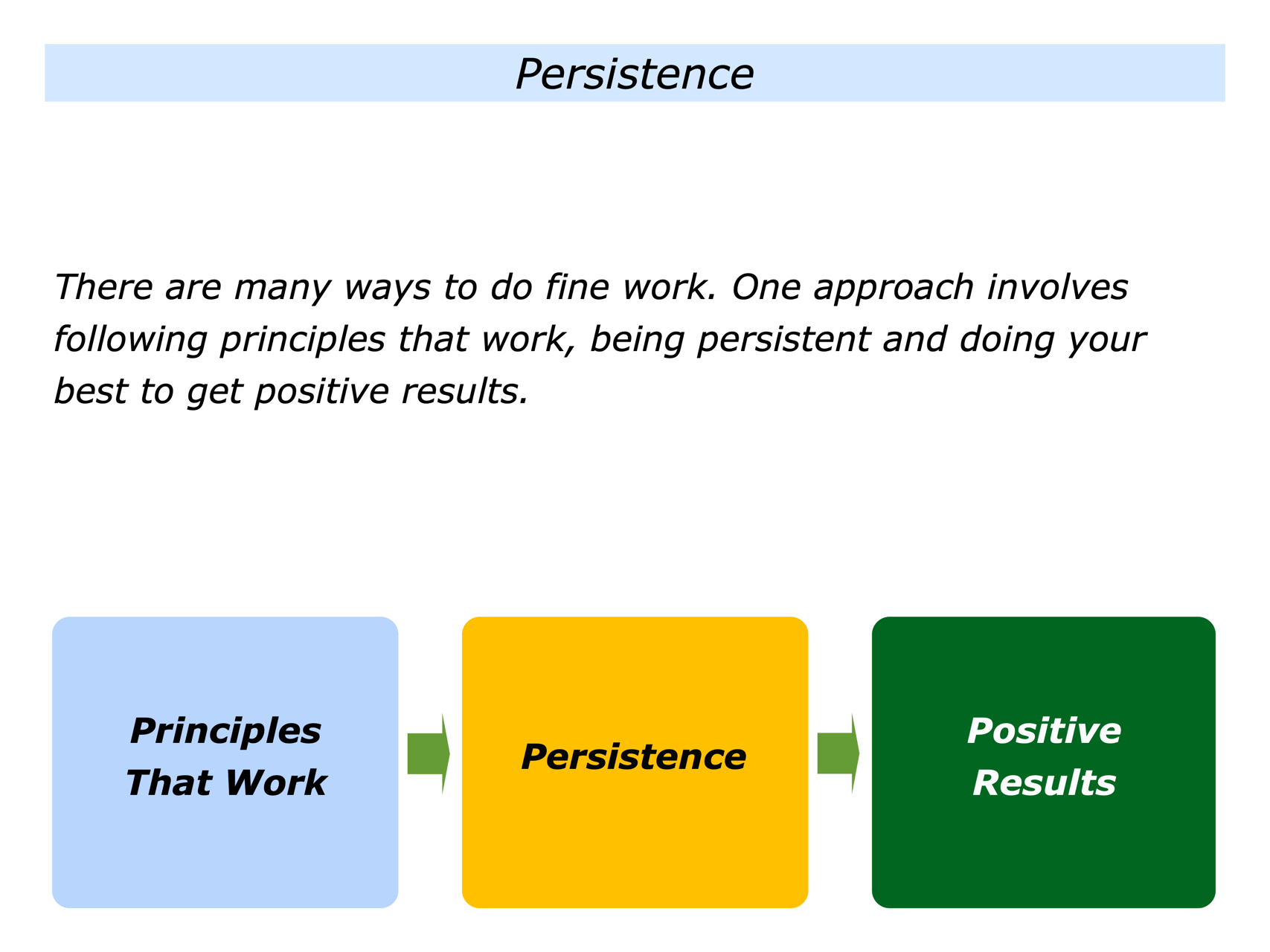 Persistence

There are many ways to do fine work. One approach involves following principles that work, being persistent and doing your best to get positive results.

Principles
That Work

Persistence

Positive
Results